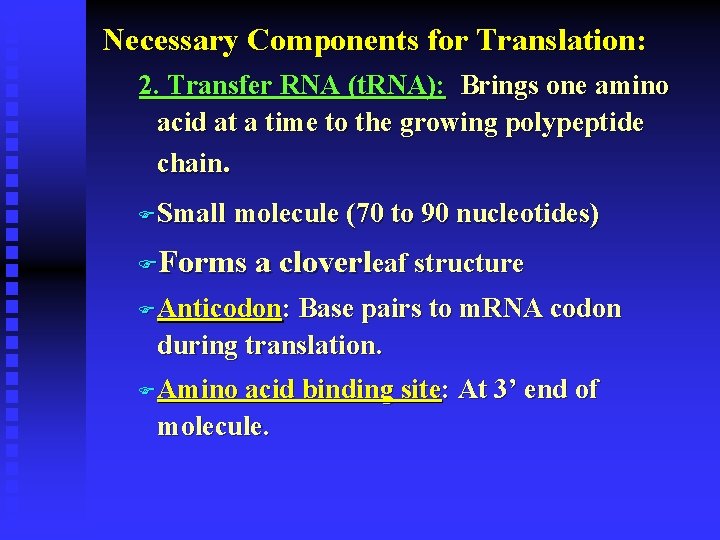 Necessary Components for Translation:

2. Transfer RNA (tRNA): Brings one amino acid at a time to the growing polypeptide chain.

Small molecule (70 to 90 nucleotides)

Forms a cloverleaf structure

Anticodon: Base pairs to mRNA codon during translation.

Amino acid binding site: At 3’ end of molecule.